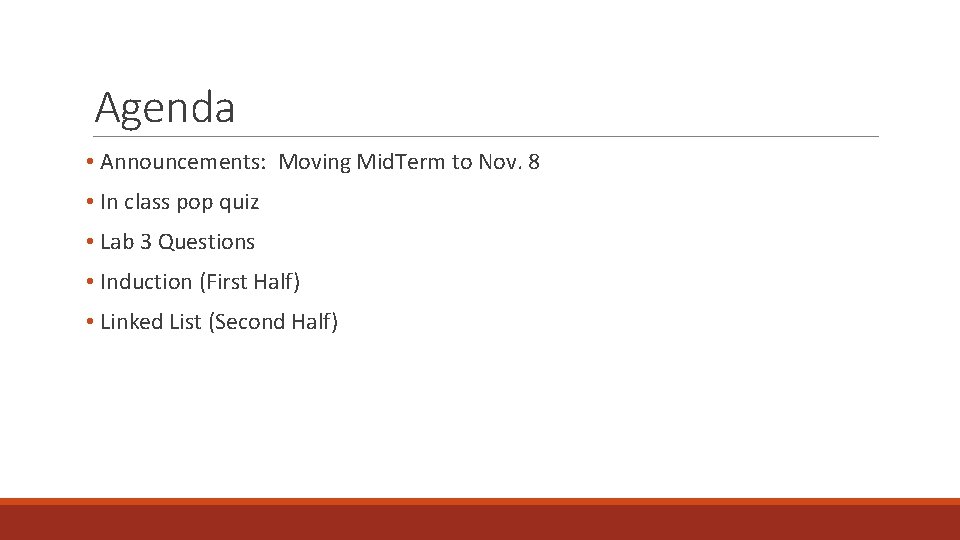 Agenda

• Announcements: Moving MidTerm to Nov. 8

• In class pop quiz

• Lab 3 Questions

• Induction (First Half)

• Linked List (Second Half)